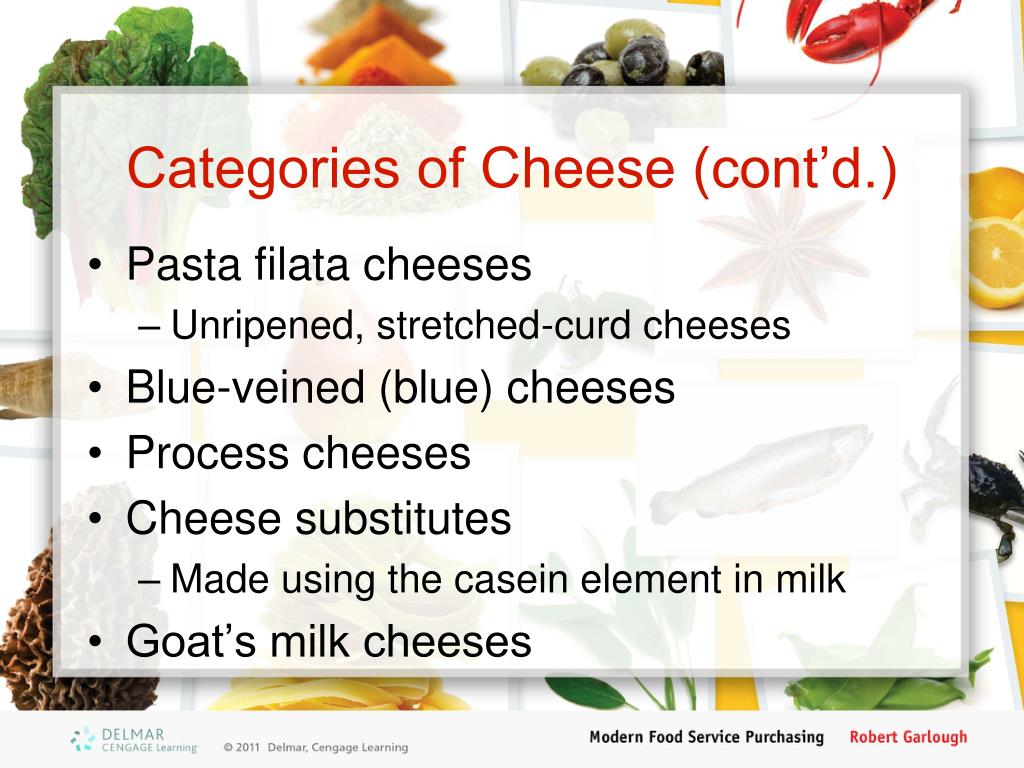 Categories of Cheese (cont'd.)

• Pasta filata cheeses
– Unripened, stretched-curd cheeses
• Blue-veined (blue) cheeses
• Process cheeses
• Cheese substitutes
– Made using the casein element in milk
• Goat's milk cheeses

DELMAR CENGAGE Learning
© 2011 Delmar, Cengage Learning
Modern Food Service Purchasing
Robert Garlough